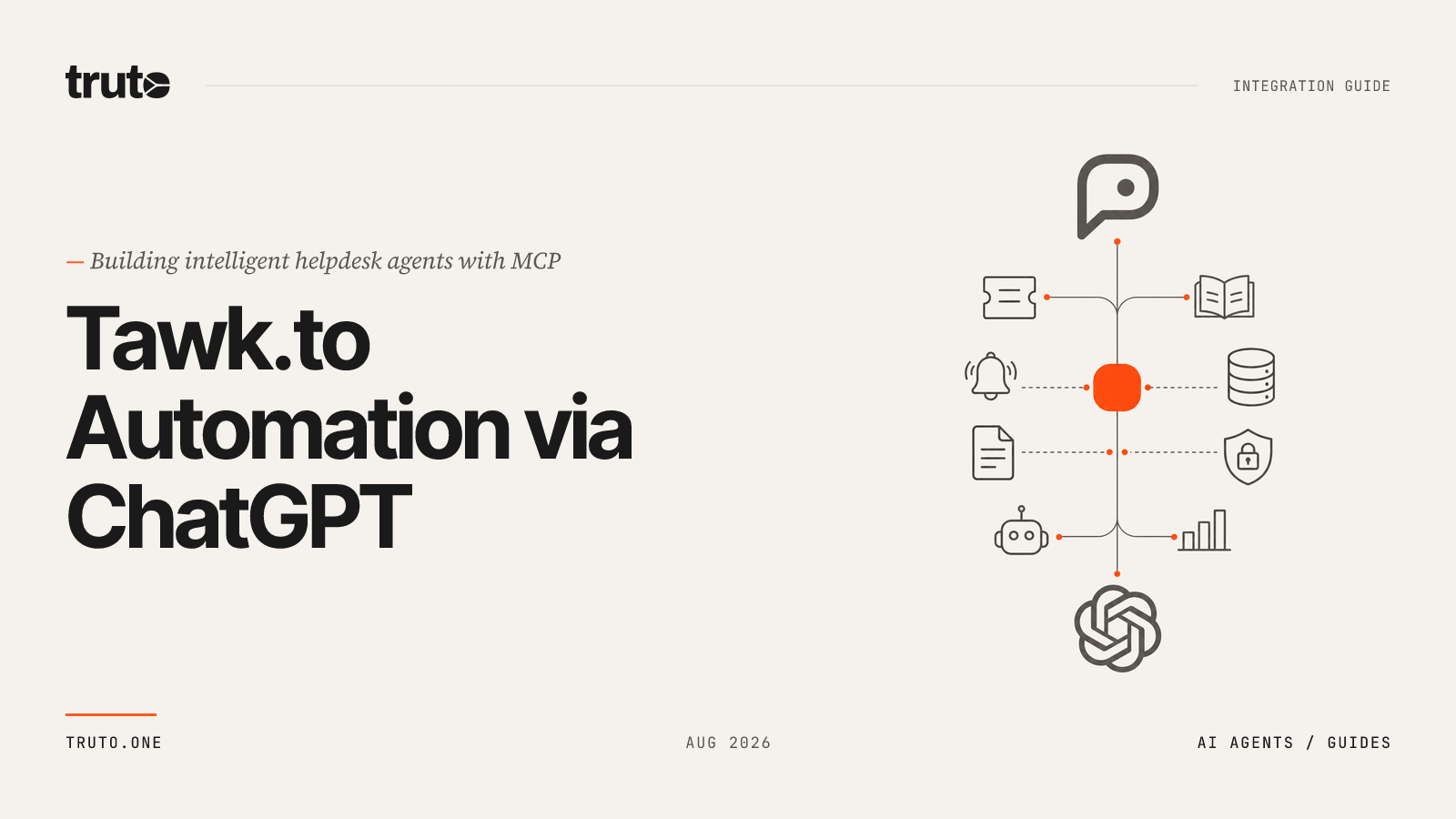 truto

INTEGRATION GUIDE

— Building intelligent helpdesk agents with MCP

Tawk.to Automation via ChatGPT

TRUTO.ONE

AUG 2026

AI AGENTS / GUIDES